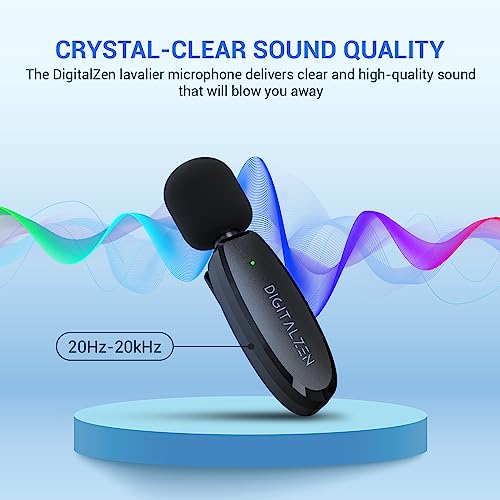 CRYSTAL-CLEAR SOUND QUALITY
The DigitalZen lavalier microphone delivers clear and high-quality sound that will blow you away

DIGITALZEN

20Hz-20kHz